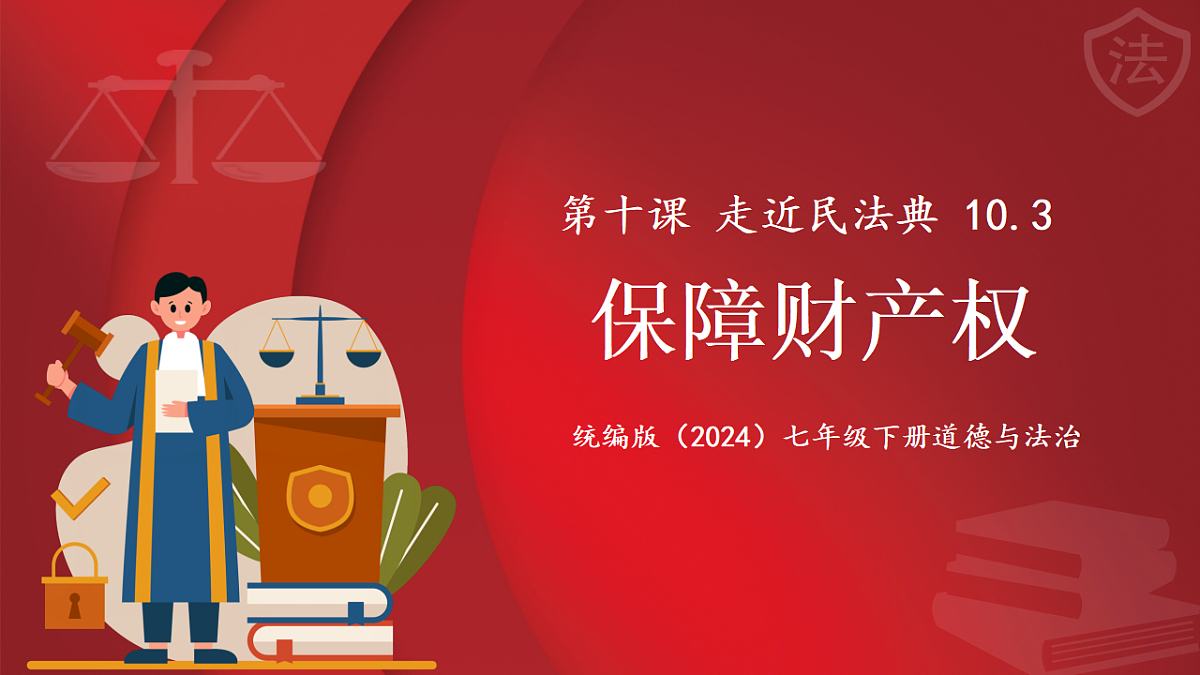 法

第十课 走近民法典 10.3

保障财产权

统编版（2024）七年级下册道德与法治